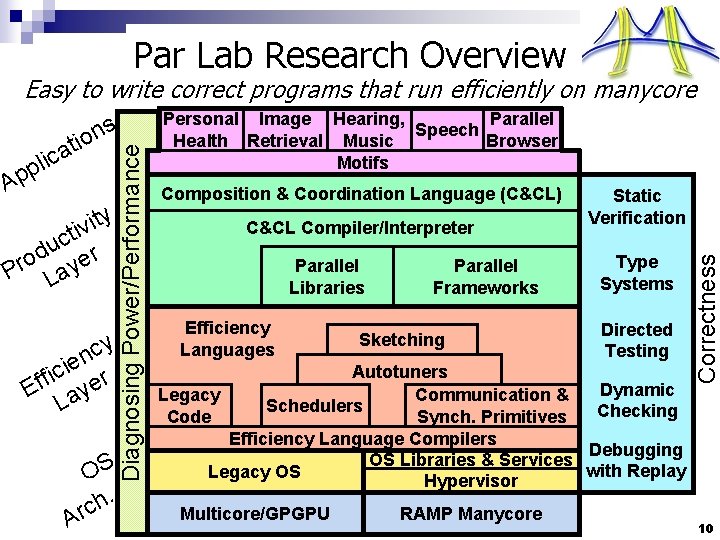 Par Lab Research Overview

Easy to write correct programs that run efficiently on manycore

Applications

Productivity Layer

Efficiency Layer

OS

Arch.

Diagnosing Power/Performance

Personal Health

Image Retrieval

Hearing, Music

Speech

Parallel Browser

Motifs

Composition & Coordination Language (C&CL)

C&CL Compiler/Interpreter

Parallel Libraries

Parallel Frameworks

Efficiency Languages

Sketching

Autotuners

Legacy Code

Schedulers

Communication & Synch. Primitives

Efficiency Language Compilers

Legacy OS

OS Libraries & Services

Hypervisor

Multicore/GPGPU

RAMP Manycore

Static Verification

Type Systems

Directed Testing

Dynamic Checking

Debugging with Replay

Correctness

10